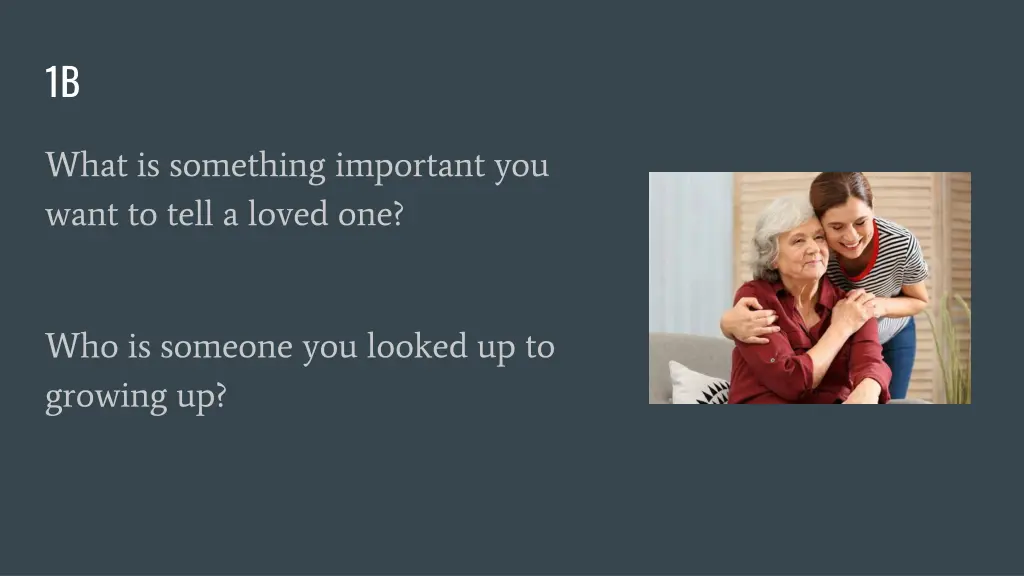 1B

What is something important you want to tell a loved one?

Who is someone you looked up to growing up?